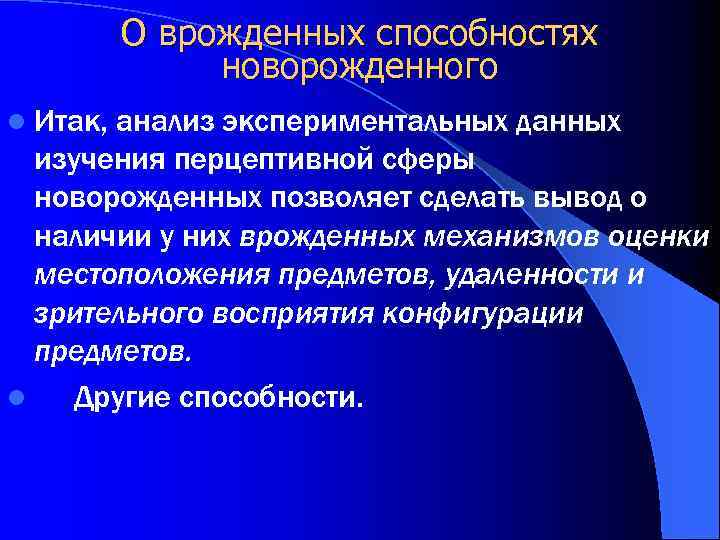 О врожденных способностях новорожденного

Итак, анализ экспериментальных данных изучения перцептивной сферы новорожденных позволяет сделать вывод о наличии у них врожденных механизмов оценки местоположения предметов, удаленности и зрительного восприятия конфигурации предметов.

Другие способности.